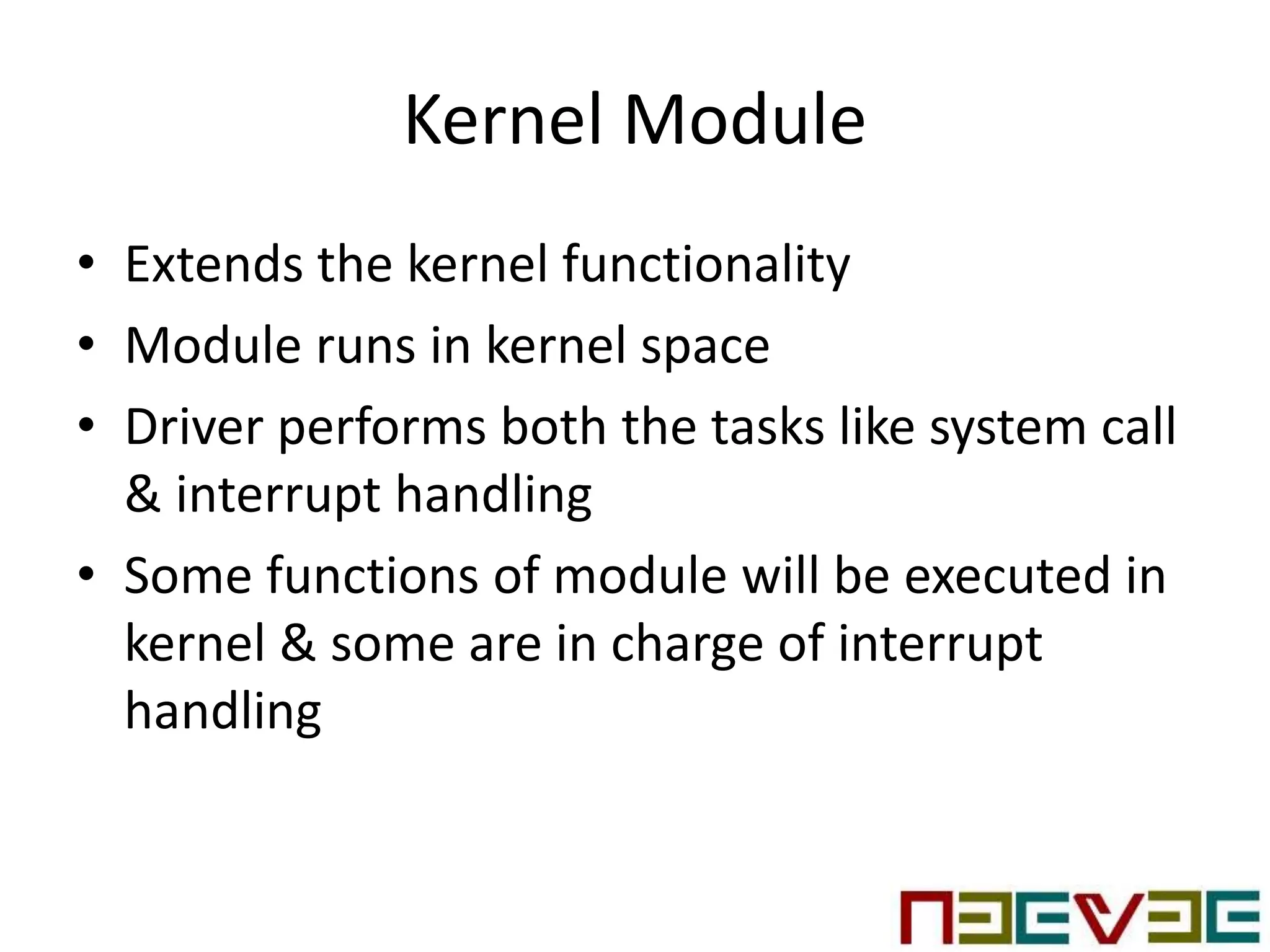 Kernel Module

• Extends the kernel functionality
• Module runs in kernel space
• Driver performs both the tasks like system call & interrupt handling
• Some functions of module will be executed in kernel & some are in charge of interrupt handling

NEEVEE